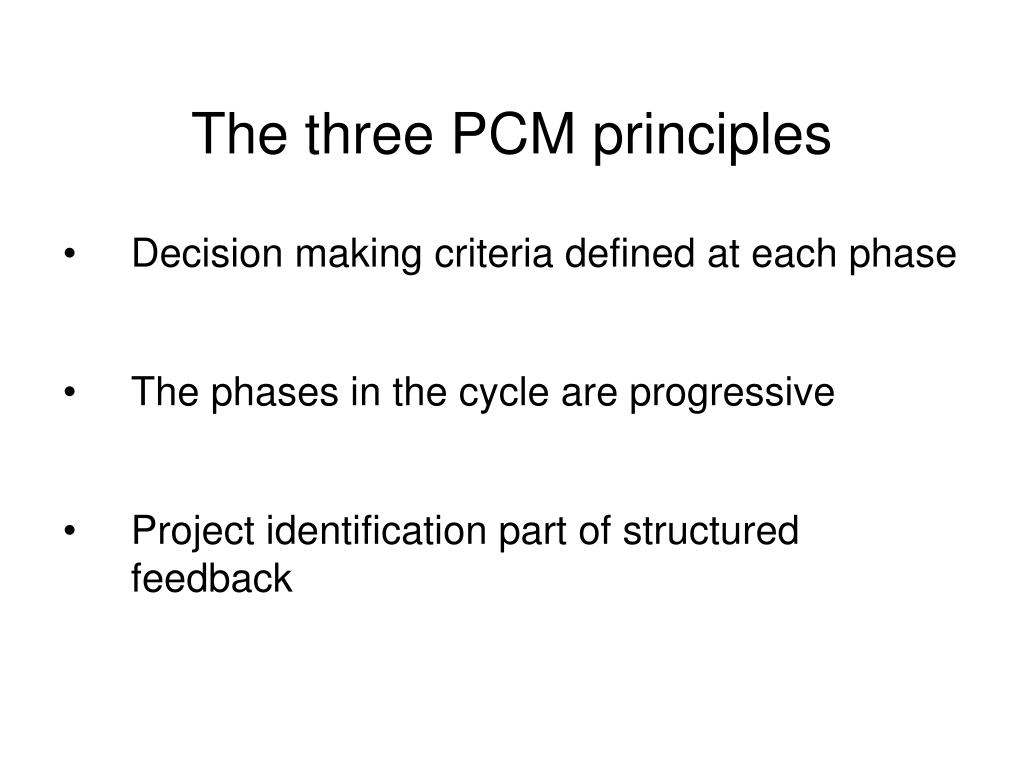 The three PCM principles

• Decision making criteria defined at each phase

• The phases in the cycle are progressive

• Project identification part of structured feedback